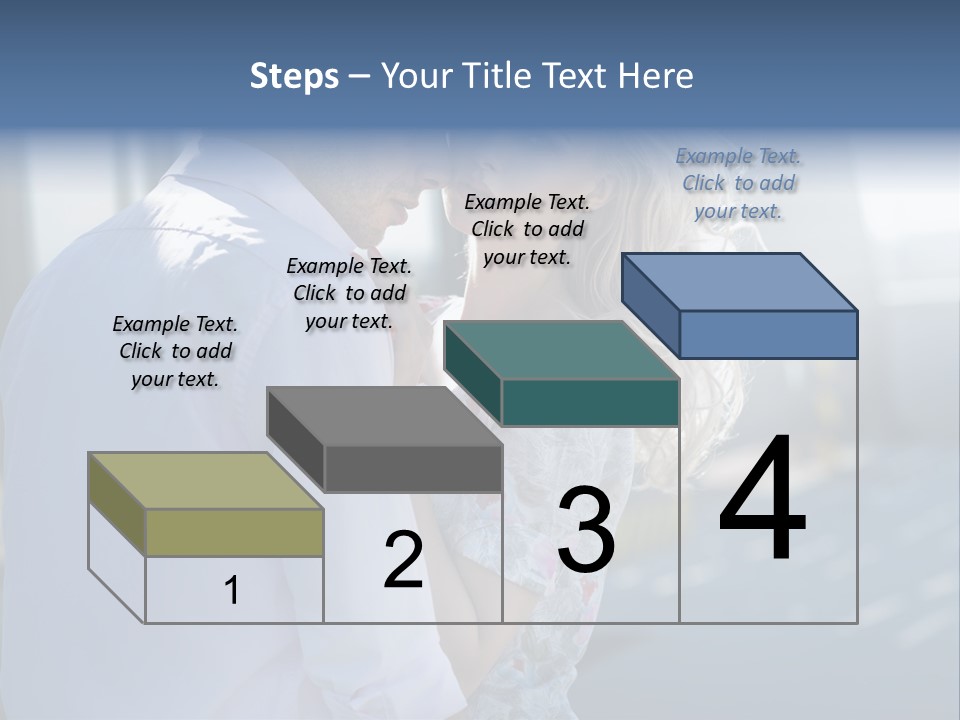 Steps – Your Title Text Here

Example Text. Click to add your text.

Example Text. Click to add your text.

Example Text. Click to add your text.

Example Text. Click to add your text.

1

2

3

4